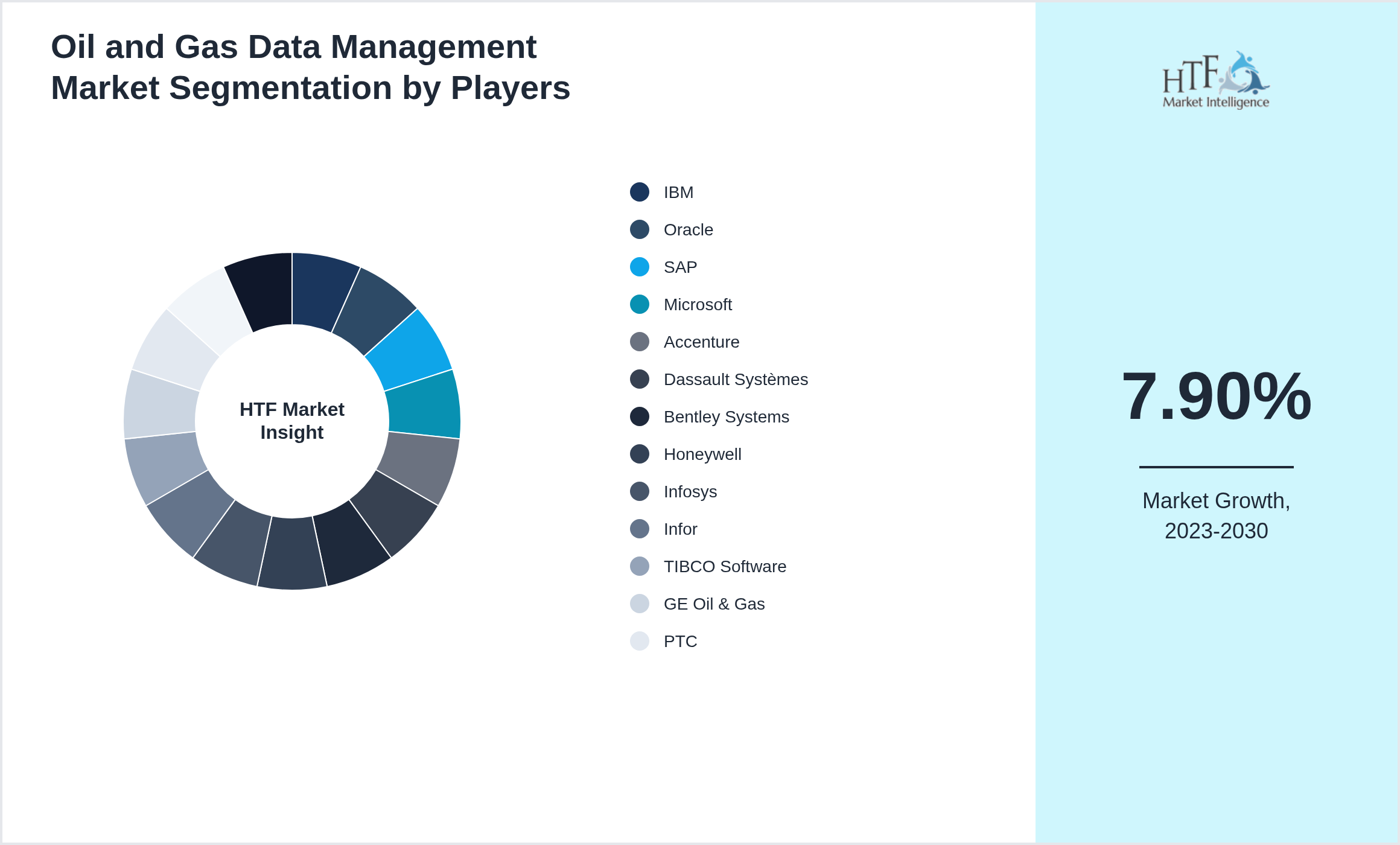 Oil and Gas Data Management Market Segmentation by Players

HTF Market Insight

IBM
Oracle
SAP
Microsoft
Accenture
Dassault Systèmes
Bentley Systems
Honeywell
Infosys
Infor
TIBCO Software
GE Oil & Gas
PTC

HTF Market Intelligence

7.90%

Market Growth, 2023-2030